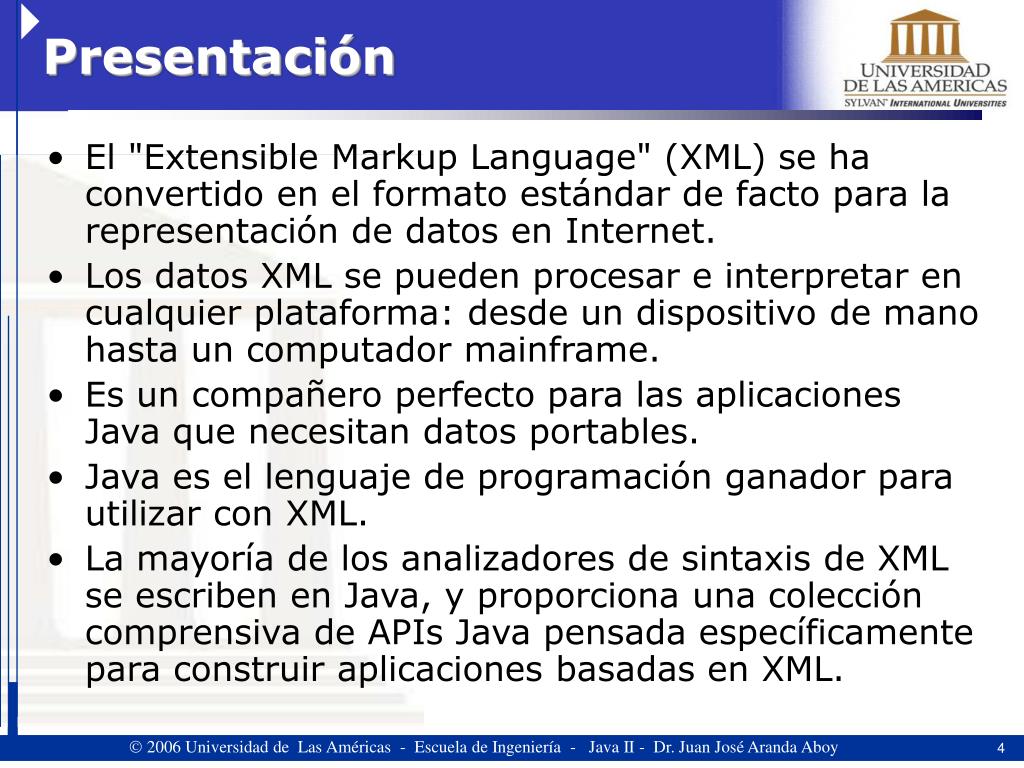 Presentación

UNIVERSIDAD DE LAS AMERICAS
SYLVAN INTERNATIONAL UNIVERSITIES

• El "Extensible Markup Language" (XML) se ha convertido en el formato estándar de facto para la representación de datos en Internet.
• Los datos XML se pueden procesar e interpretar en cualquier plataforma: desde un dispositivo de mano hasta un computador mainframe.
• Es un compañero perfecto para las aplicaciones Java que necesitan datos portables.
• Java es el lenguaje de programación ganador para utilizar con XML.
• La mayoría de los analizadores de sintaxis de XML se escriben en Java, y proporciona una colección comprensiva de APIs Java pensada específicamente para construir aplicaciones basadas en XML.

© 2006 Universidad de Las Américas - Escuela de Ingeniería - Java II - Dr. Juan José Aranda Aboy

4